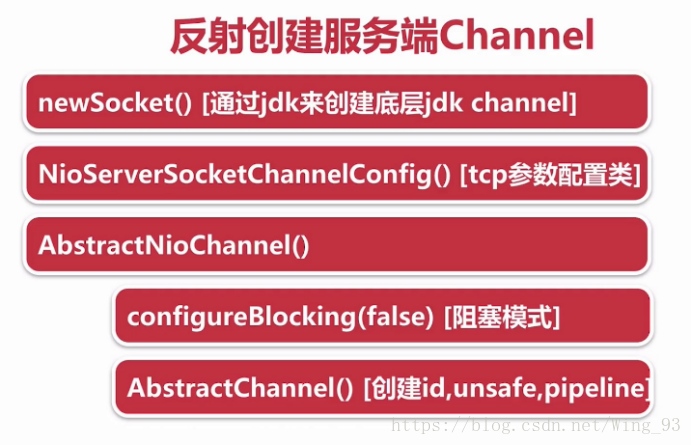 反射创建服务端Channel

newSocket() [通过jdk来创建底层jdk channel]

NioServerSocketChannelConfig() [tcp参数配置类]

AbstractNioChannel()

configureBlocking(false) [阻塞模式]

AbstractChannel() [创建id,unsafe,pipeline]

https://blog.csdn.net/Wing_93